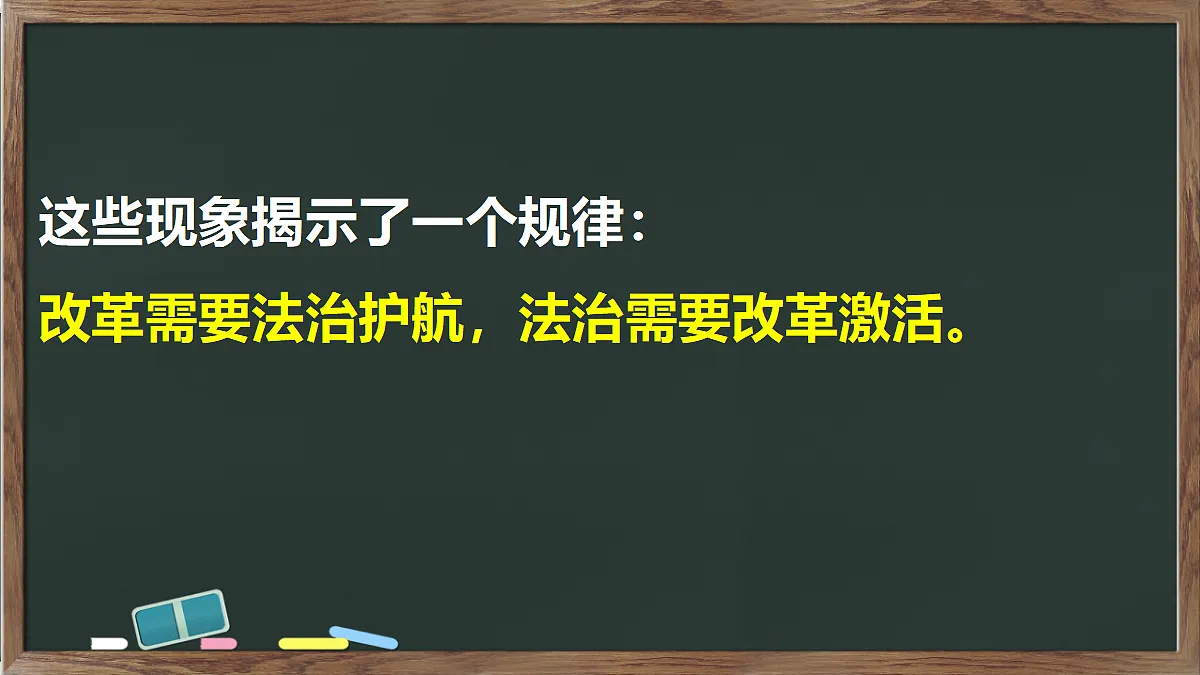 这些现象揭示了一个规律：

改革需要法治护航，法治需要改革激活。